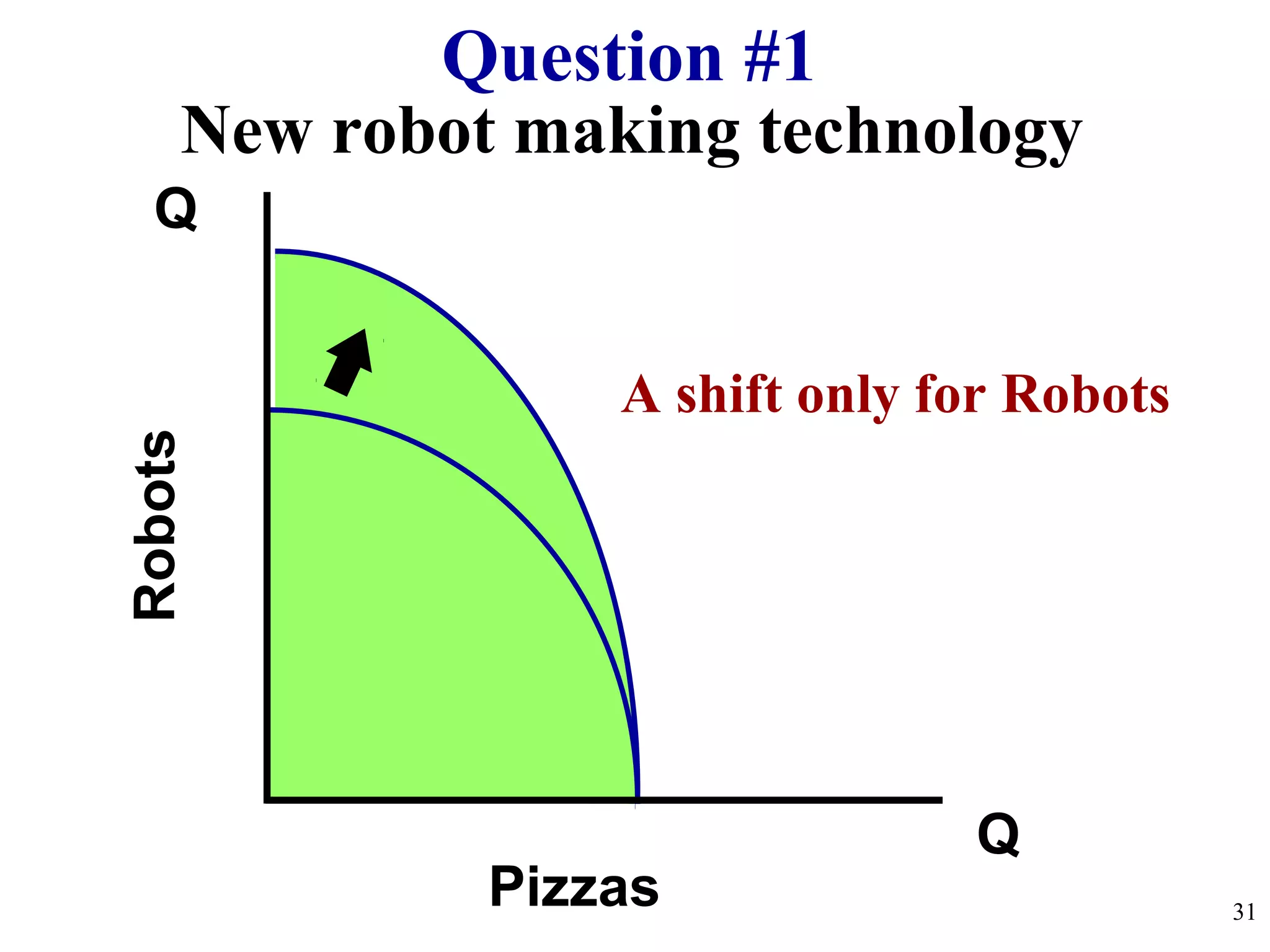 Question #1
New robot making technology

Q

Robots

A shift only for Robots

Q

Pizzas

31